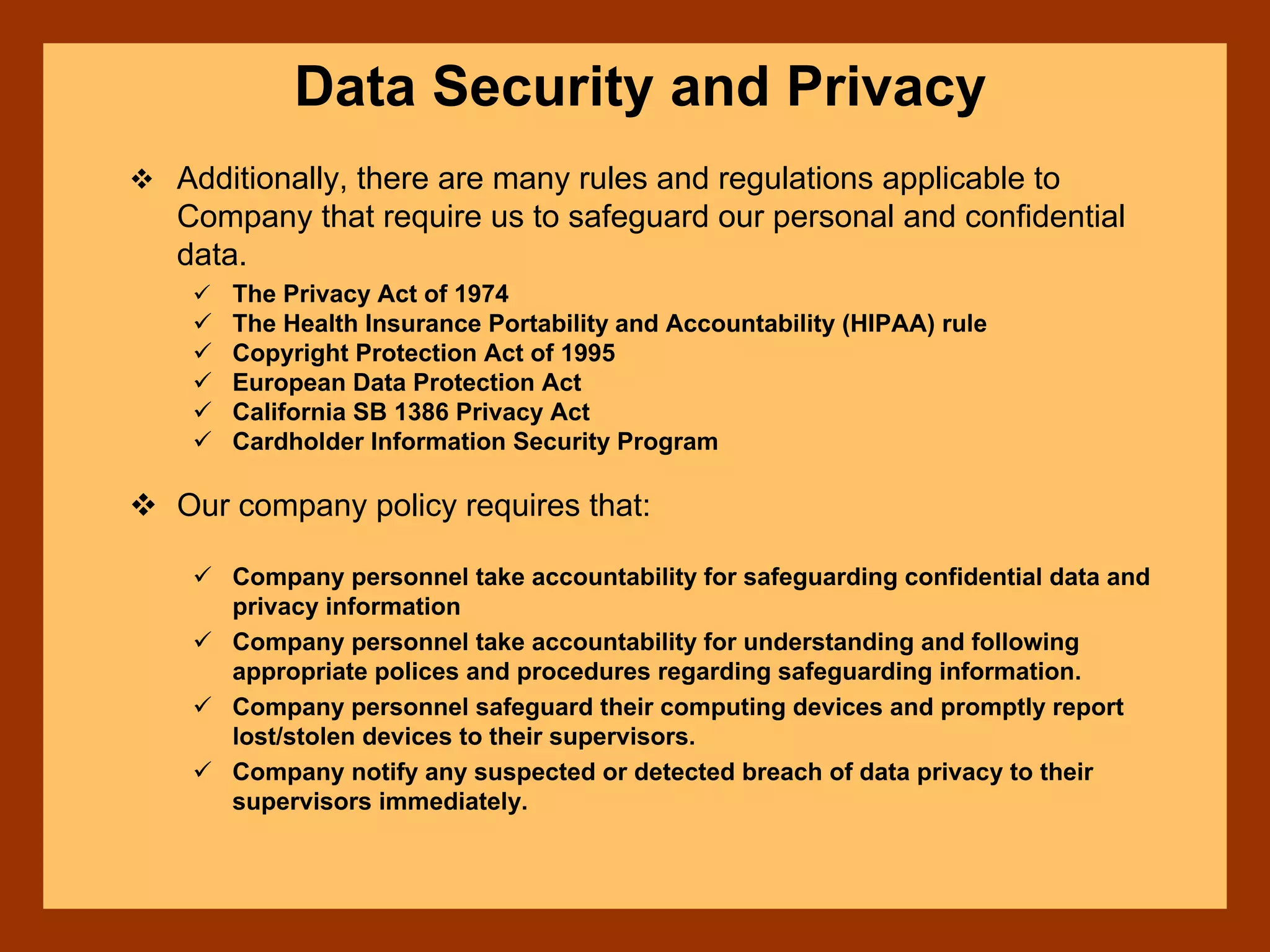 Data Security and Privacy

❖ Additionally, there are many rules and regulations applicable to Company that require us to safeguard our personal and confidential data.

✓ The Privacy Act of 1974
✓ The Health Insurance Portability and Accountability (HIPAA) rule
✓ Copyright Protection Act of 1995
✓ European Data Protection Act
✓ California SB 1386 Privacy Act
✓ Cardholder Information Security Program

❖ Our company policy requires that:

✓ Company personnel take accountability for safeguarding confidential data and privacy information
✓ Company personnel take accountability for understanding and following appropriate polices and procedures regarding safeguarding information.
✓ Company personnel safeguard their computing devices and promptly report lost/stolen devices to their supervisors.
✓ Company notify any suspected or detected breach of data privacy to their supervisors immediately.